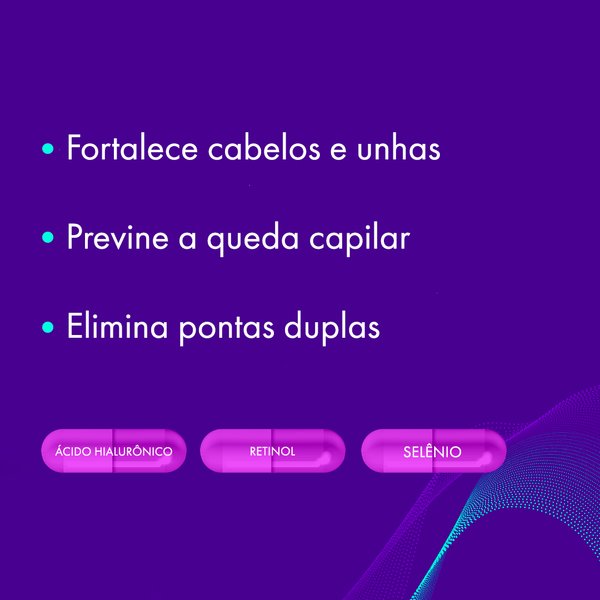 • Fortalece cabelos e unhas

• Previne a queda capilar

• Elimina pontas duplas

ÁCIDO HIALURÔNICO

RETINOL

SELÊNIO